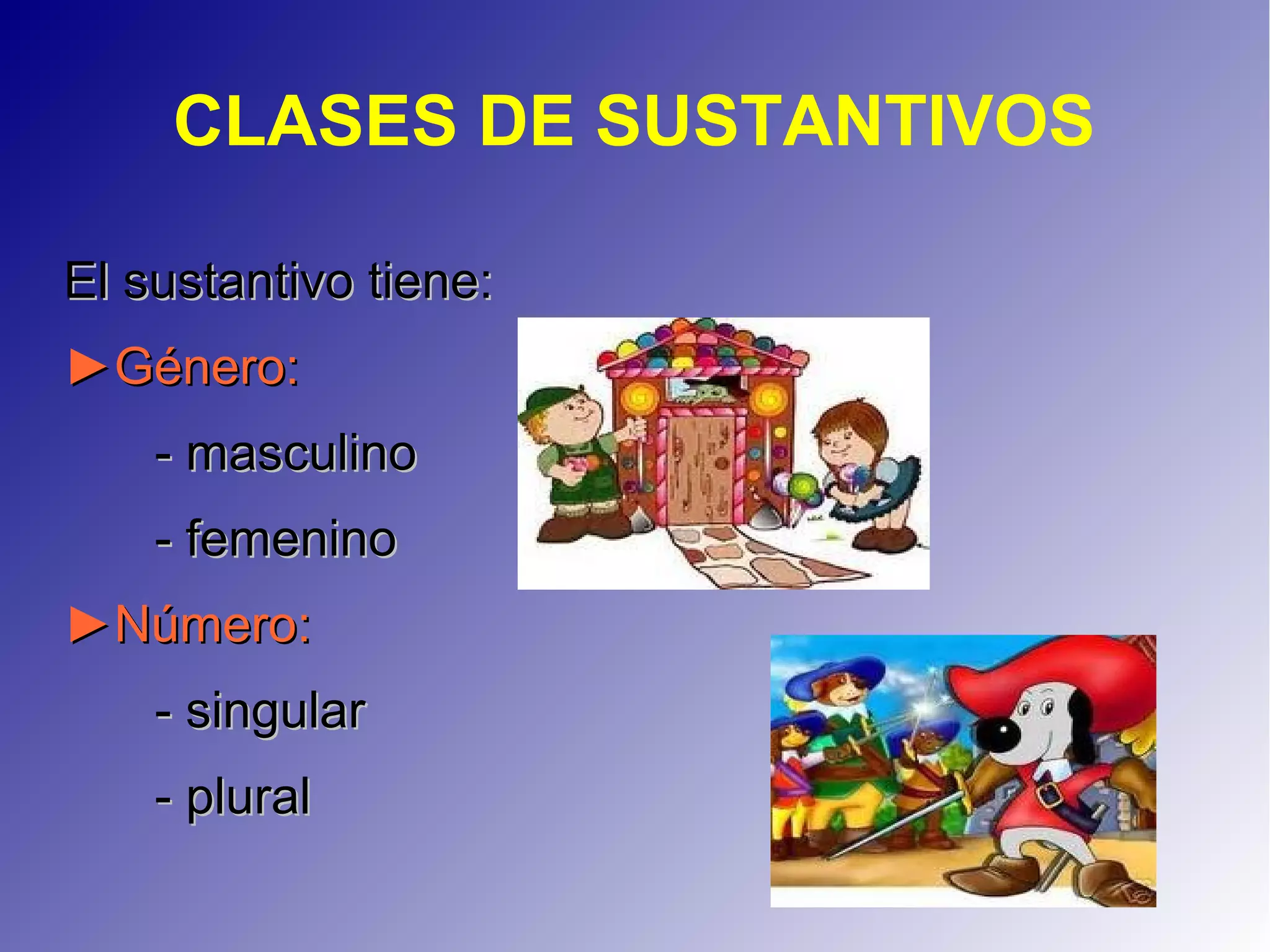 CLASES DE SUSTANTIVOS

El sustantivo tiene:

►Género:

- masculino

- femenino

►Número:

- singular

- plural